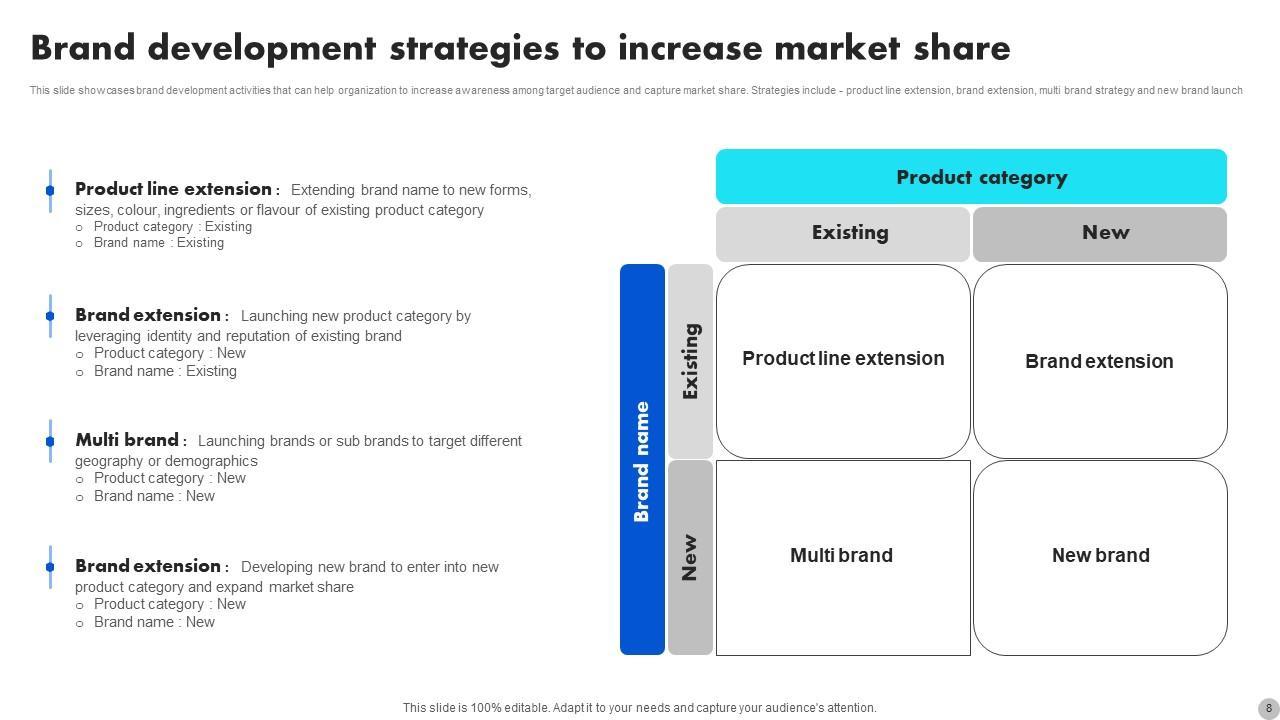 Brand development strategies to increase market share

This slide showcases brand development activities that can help organization to increase awareness among target audience and capture market share. Strategies include – product line extension, brand extension, multi brand strategy and new brand launch

Product line extension : Extending brand name to new forms, sizes, colour, ingredients or flavour of existing product category
○ Product category : Existing
○ Brand name : Existing

Brand extension : Launching new product category by leveraging identity and reputation of existing brand
○ Product category : New
○ Brand name : Existing

Multi brand : Launching brands or sub brands to target different geography or demographics
○ Product category : New
○ Brand name : New

Brand extension : Developing new brand to enter into new product category and expand market share
○ Product category : New
○ Brand name : New

Product category

Existing

New

Brand name

Existing

New

Product line extension

Brand extension

Multi brand

New brand

This slide is 100% editable. Adapt it to your needs and capture your audience's attention.

8